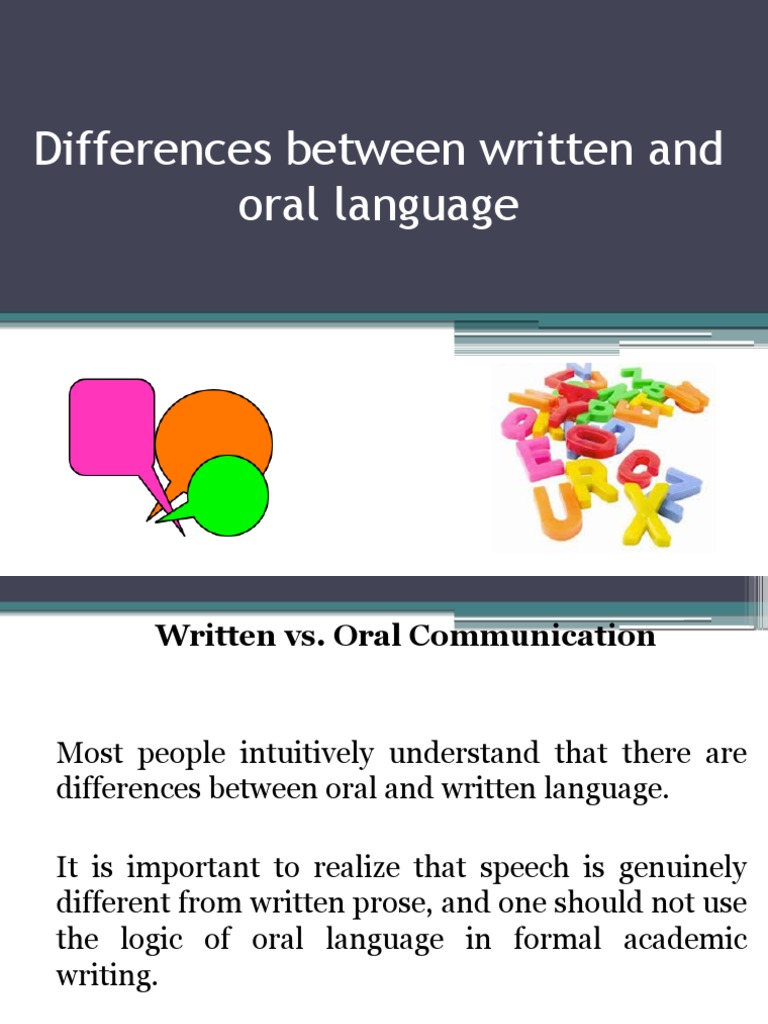 Differences between written and oral language

Written vs. Oral Communication

Most people intuitively understand that there are differences between oral and written language.

It is important to realize that speech is genuinely different from written prose, and one should not use the logic of oral language in formal academic writing.